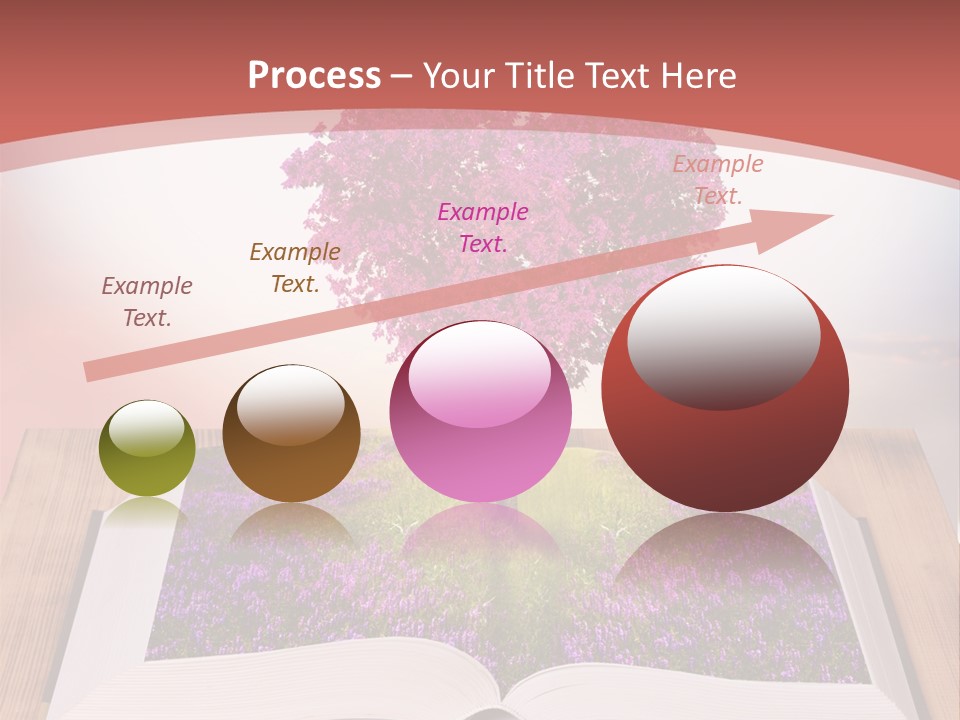 Process – Your Title Text Here

Example Text.

Example Text.

Example Text.

Example Text.